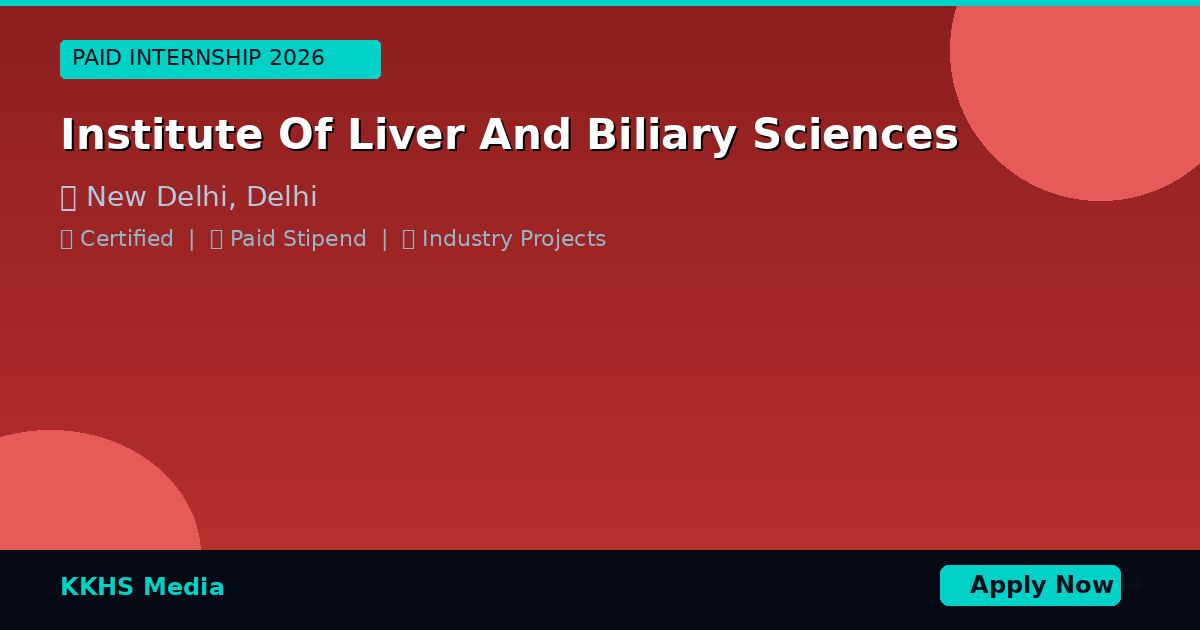 PAID INTERNSHIP 2026

Institute Of Liver And Biliary Sciences

New Delhi, Delhi

Certified | Paid Stipend | Industry Projects

KKHS Media

Apply Now